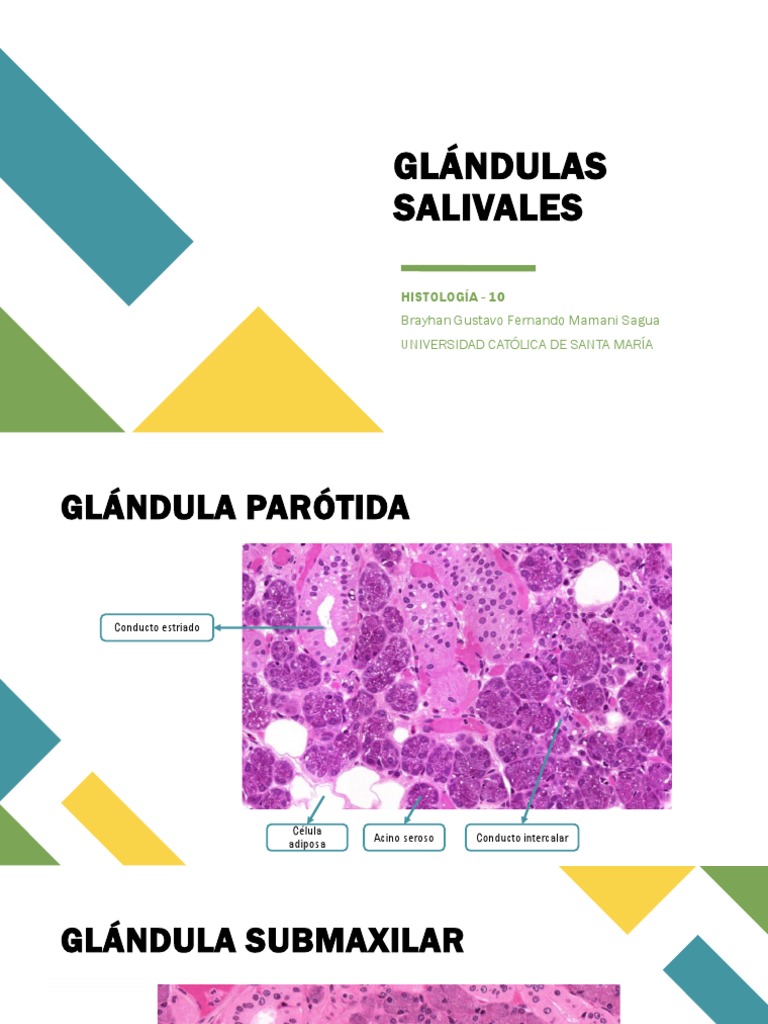 GLÁNDULAS SALIVALES

HISTOLOGÍA - 10
Brayhan Gustavo Fernando Mamani Sagua
UNIVERSIDAD CATÓLICA DE SANTA MARÍA

GLÁNDULA PARÓTIDA

Conducto estriado

Célula adiposa

Acino seroso

Conducto intercalar

GLÁNDULA SUBMAXILAR